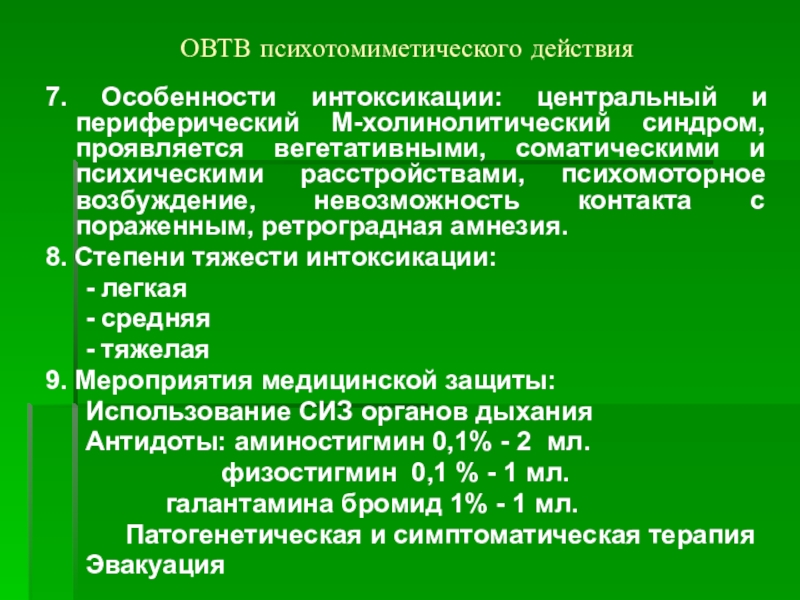 ОВТВ психотомиметического действия

7. Особенности интоксикации: центральный и периферический М-холинолитический синдром, проявляется вегетативными, соматическими и психическими расстройствами, психомоторное возбуждение, невозможность контакта с пораженным, ретроградная амнезия.

8. Степени тяжести интоксикации:

- легкая

- средняя

- тяжелая

9. Мероприятия медицинской защиты:

Использование СИЗ органов дыхания

Антидоты: аминостигмин 0,1% - 2 мл.

физостигмин 0,1 % - 1 мл.

галантамина бромид 1% - 1 мл.

Патогенетическая и симптоматическая терапия

Эвакуация